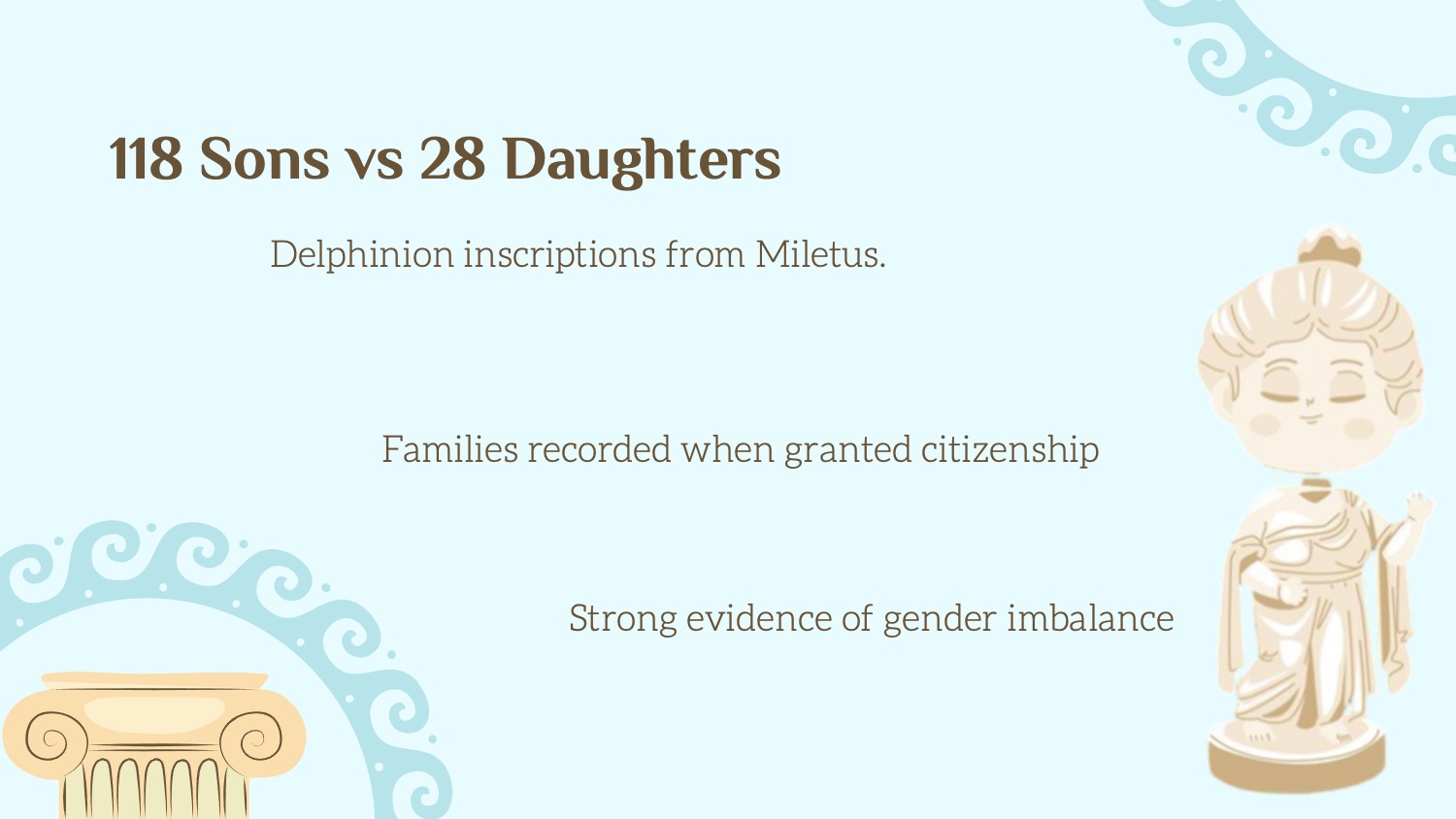 118 Sons vs 28 Daughters

Delphinion inscriptions from Miletus.

Families recorded when granted citizenship

Strong evidence of gender imbalance